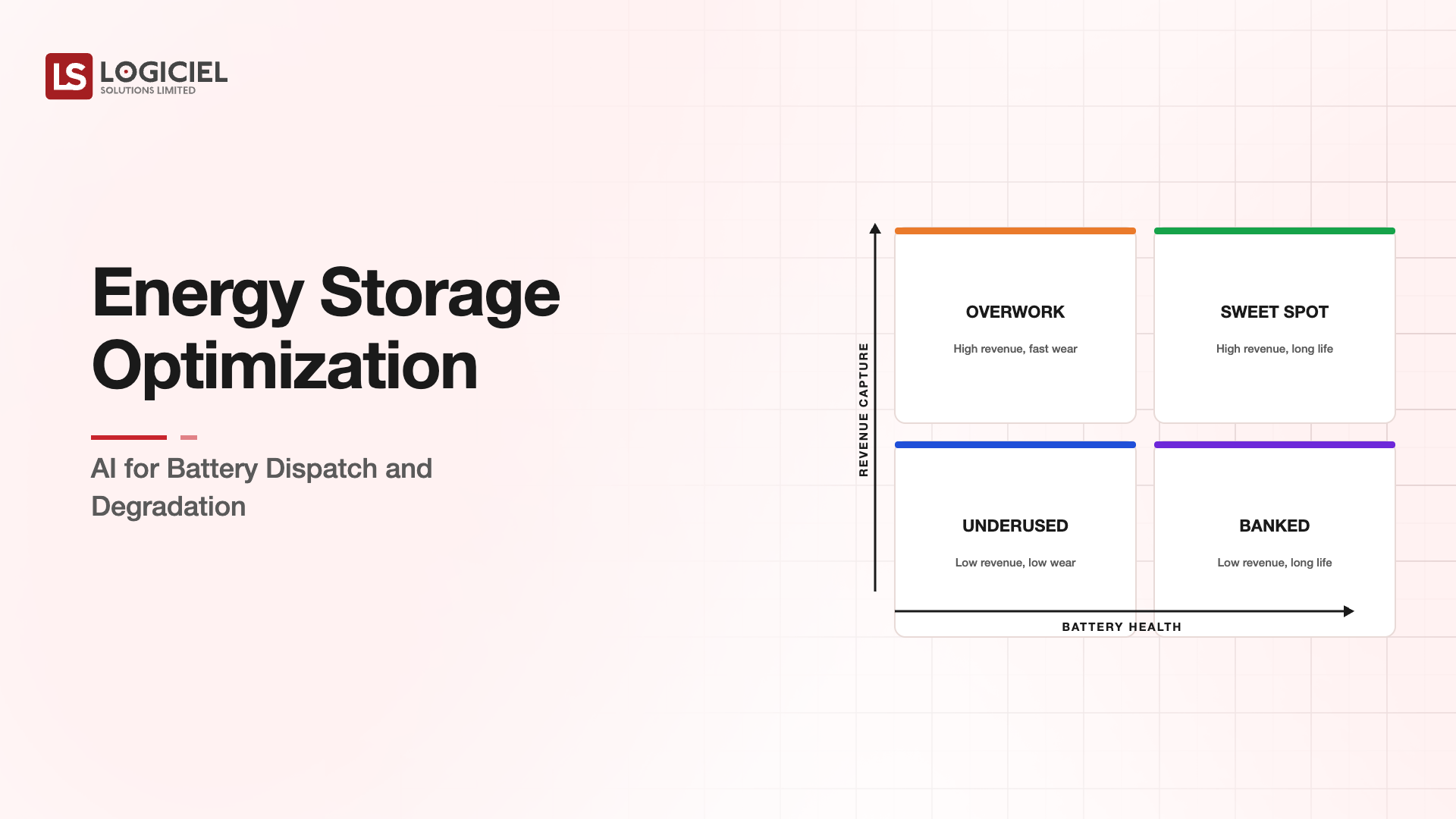 LS LOGICIEL
SOLUTIONS LIMITED

Energy Storage Optimization

AI for Battery Dispatch and Degradation

REVENUE CAPTURE

OVERWORK

High revenue, fast wear

SWEET SPOT

High revenue, long life

UNDERUSED

Low revenue, low wear

BANKED

Low revenue, long life

BATTERY HEALTH